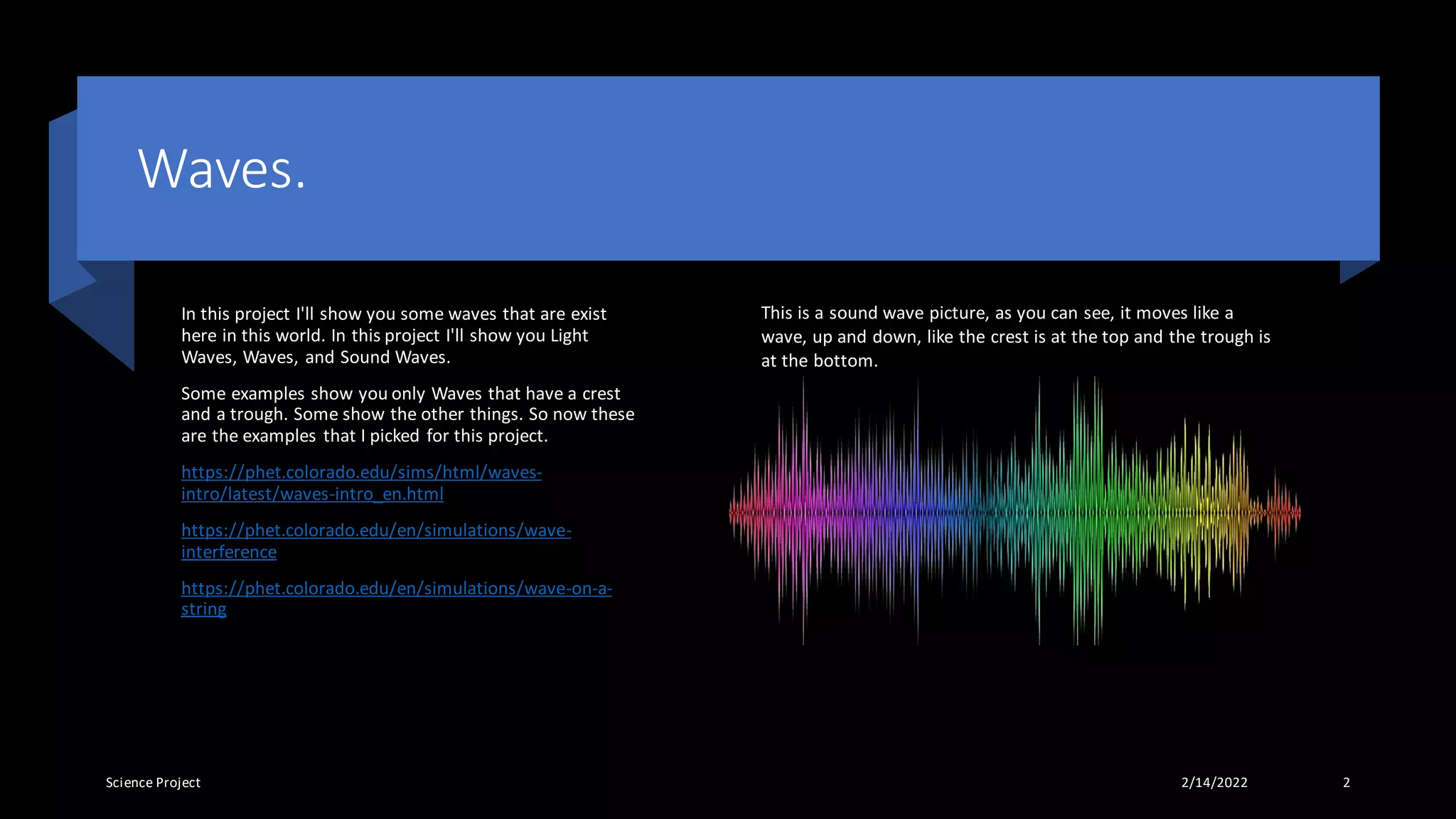 Waves.

In this project I'll show you some waves that are exist here in this world. In this project I'll show you Light Waves, Waves, and Sound Waves.

Some examples show you only Waves that have a crest and a trough. Some show the other things. So now these are the examples that I picked for this project.

https://phet.colorado.edu/sims/html/waves-intro/latest/waves-intro_en.html

https://phet.colorado.edu/en/simulations/wave-interference

https://phet.colorado.edu/en/simulations/wave-on-a-string

This is a sound wave picture, as you can see, it moves like a wave, up and down, like the crest is at the top and the trough is at the bottom.

Science Project

2/14/2022

2